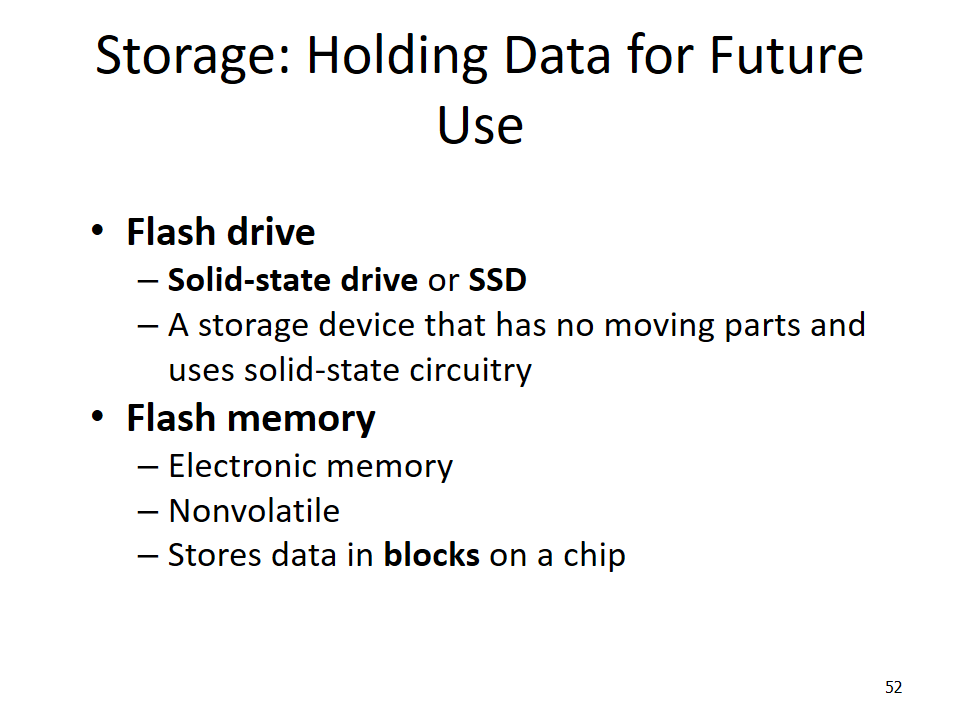 Storage: Holding Data for Future Use

• Flash drive
– Solid-state drive or SSD
– A storage device that has no moving parts and uses solid-state circuitry
• Flash memory
– Electronic memory
– Nonvolatile
– Stores data in blocks on a chip

52